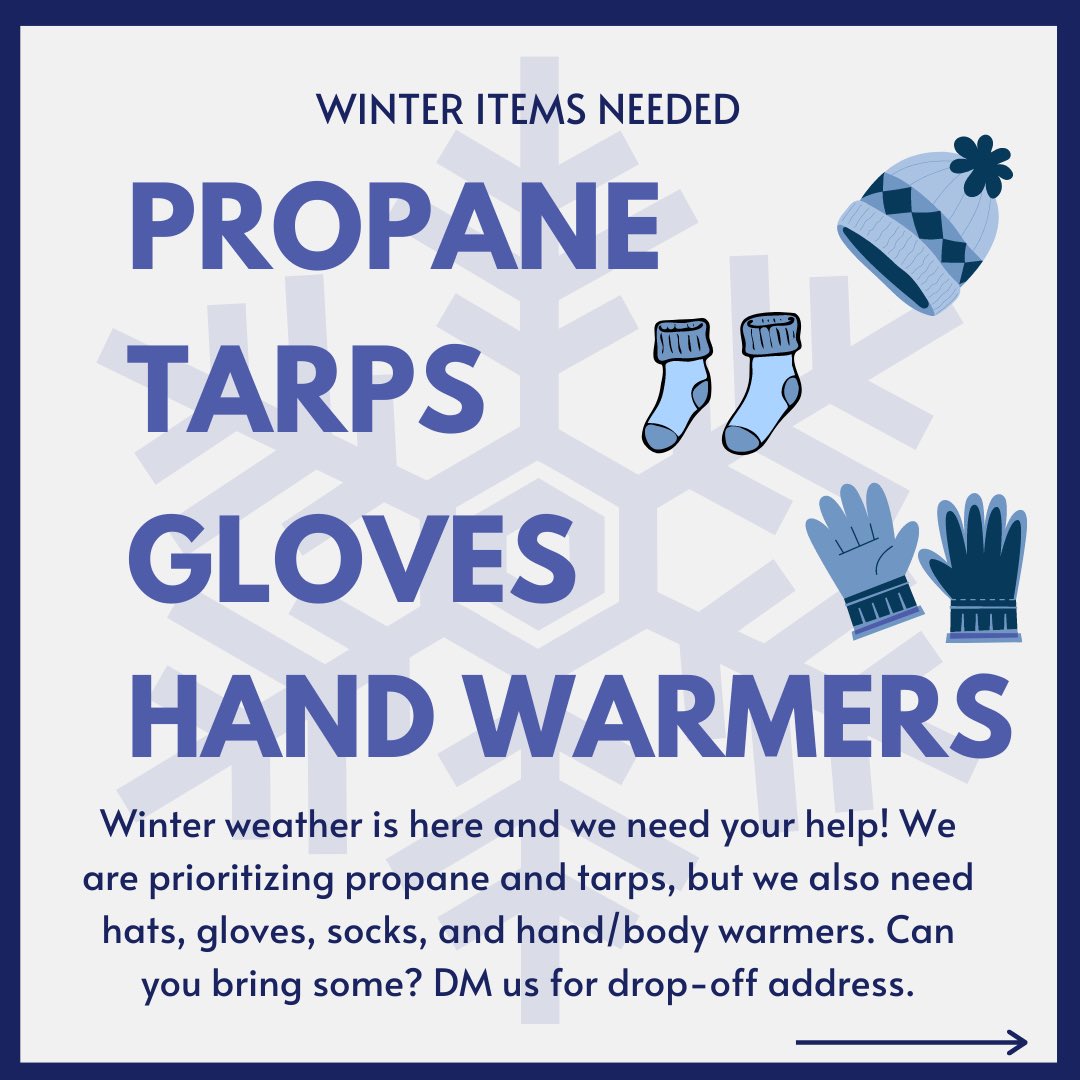 WINTER ITEMS NEEDED

PROPANE
TARPS
GLOVES
HAND WARMERS

Winter weather is here and we need your help! We are prioritizing propane and tarps, but we also need hats, gloves, socks, and hand/body warmers. Can you bring some? DM us for drop-off address.